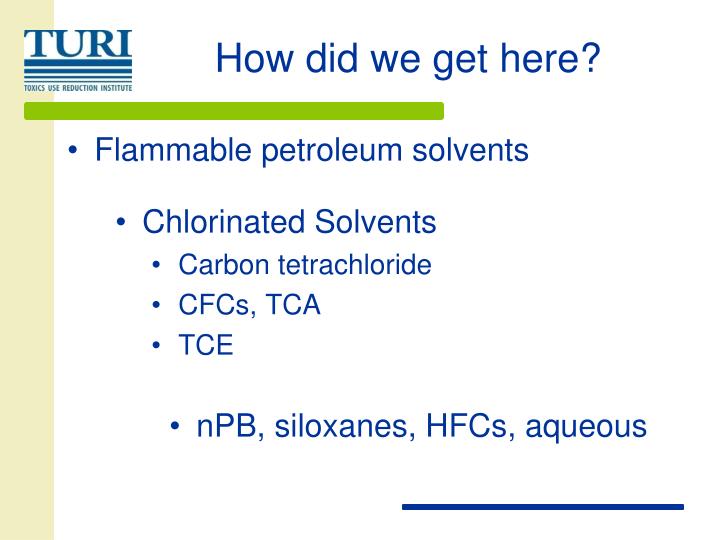 TURI
TOXICS USE REDUCTION INSTITUTE

How did we get here?

• Flammable petroleum solvents

• Chlorinated Solvents
• Carbon tetrachloride
• CFCs, TCA
• TCE

• nPB, siloxanes, HFCs, aqueous